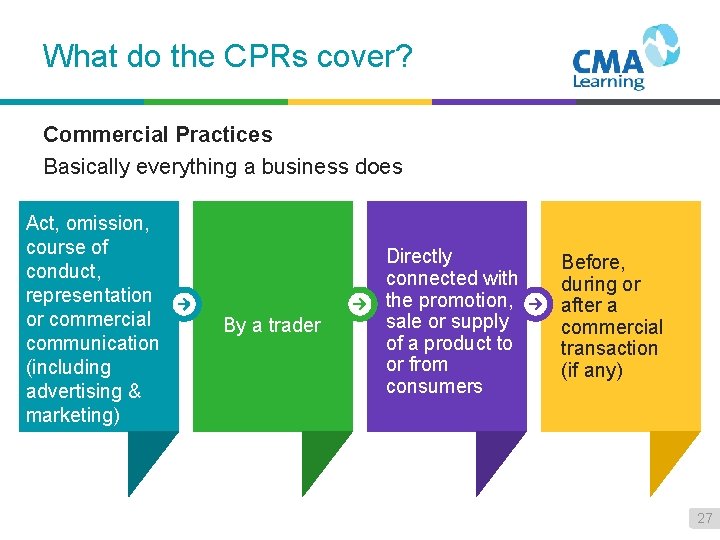 What do the CPRs cover?

CMA Learning

Commercial Practices

Basically everything a business does

Act, omission, course of conduct, representation or commercial communication (including advertising & marketing)

By a trader

Directly connected with the promotion, sale or supply of a product to or from consumers

Before, during or after a commercial transaction (if any)

27